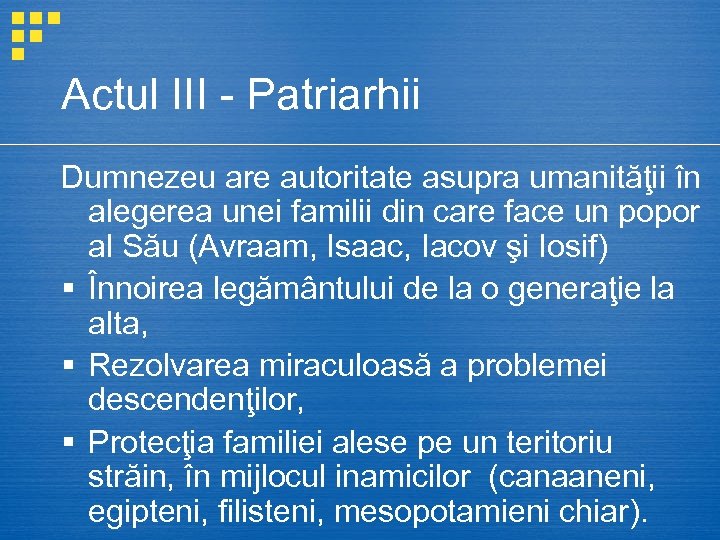 Actul III - Patriarhii

Dumnezeu are autoritate asupra umanităţii în alegerea unei familii din care face un popor al Său (Avraam, Isaac, Iacov şi Iosif)

▪ Înnoirea legământului de la o generaţie la alta,
▪ Rezolvarea miraculoasă a problemei descendenţilor,
▪ Protecţia familiei alese pe un teritoriu străin, în mijlocul inamicilor (canaaneni, egipteni, filisteni, mesopotamieni chiar).